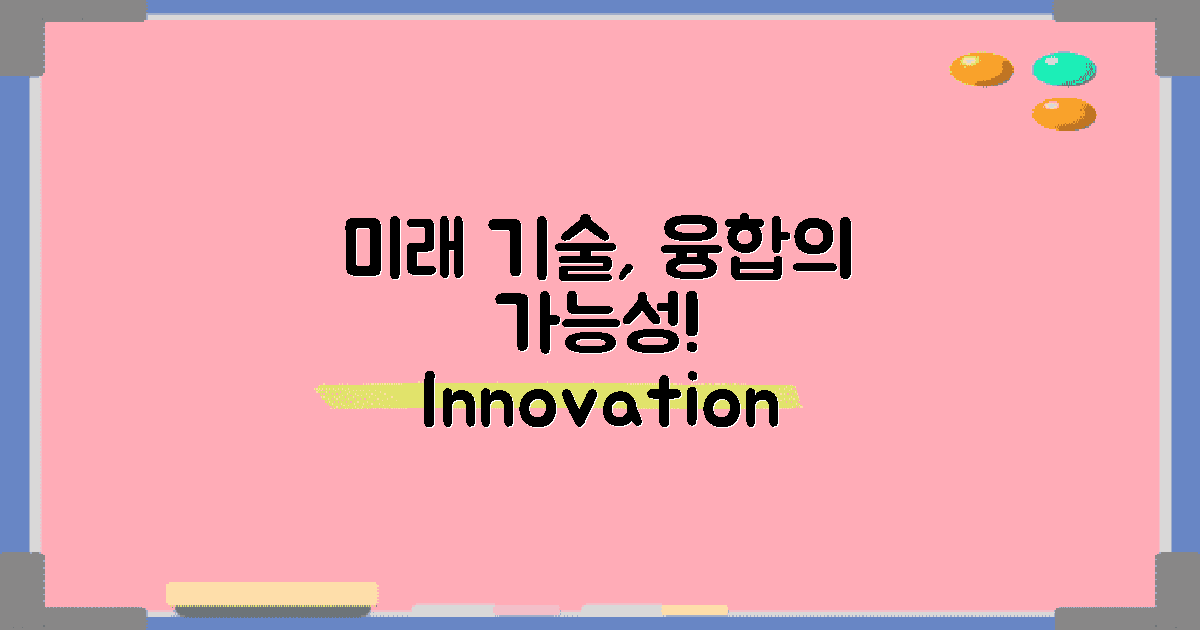 미래 기술, 융합의 가능성!

Innovation